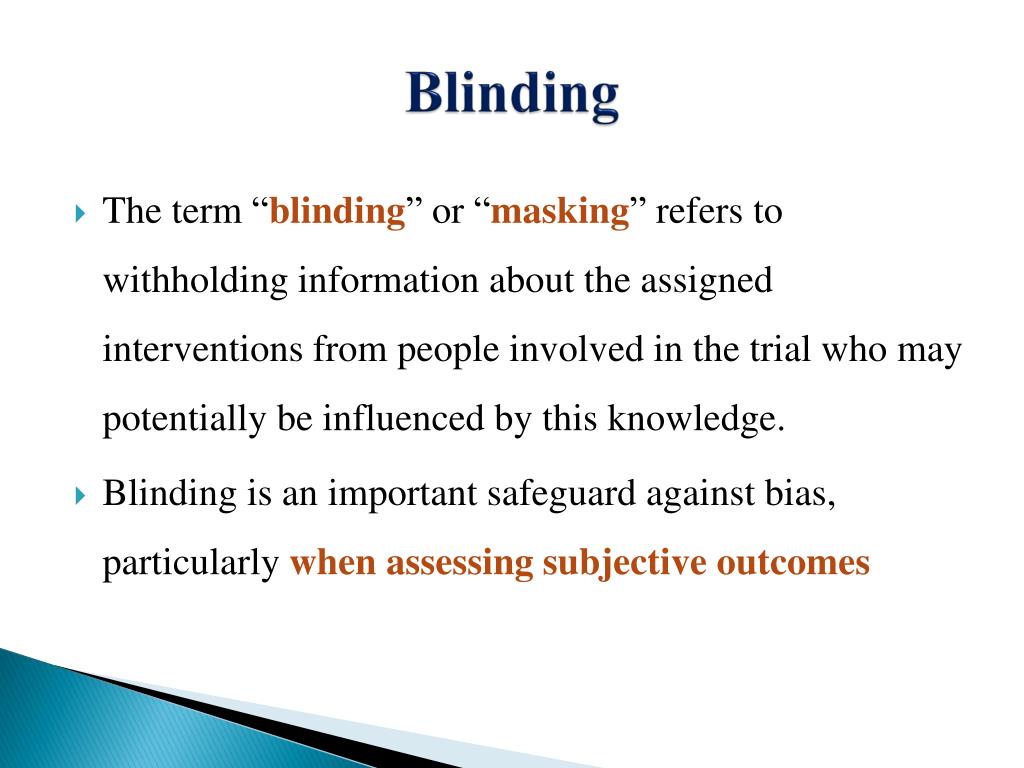 Blinding

The term “blinding” or “masking” refers to withholding information about the assigned interventions from people involved in the trial who may potentially be influenced by this knowledge.

Blinding is an important safeguard against bias, particularly when assessing subjective outcomes